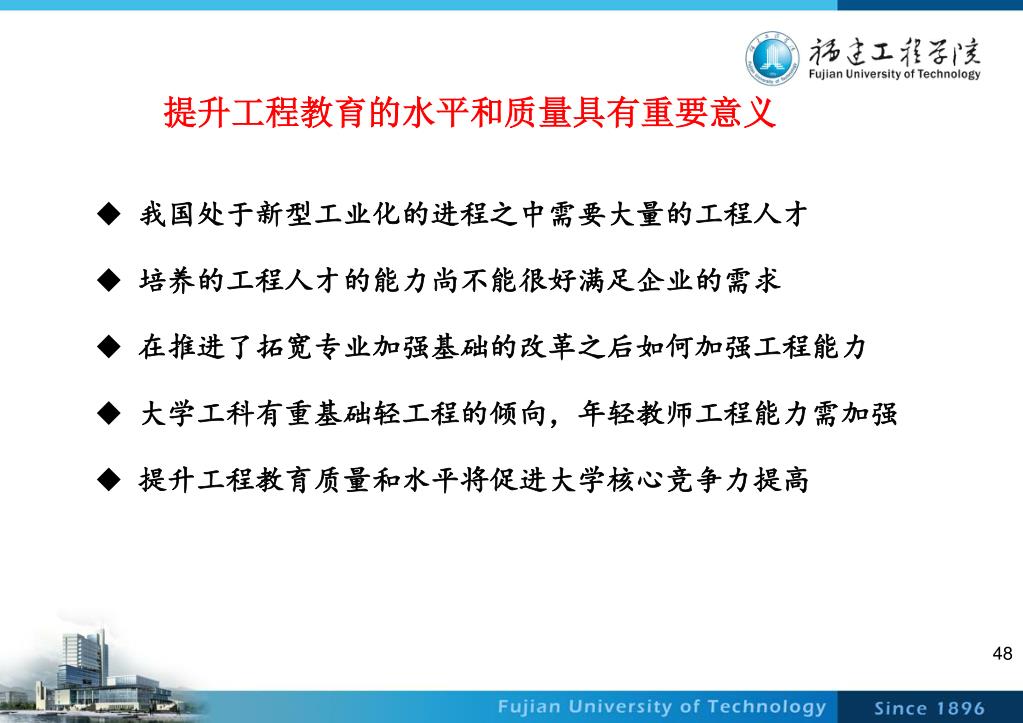 福建工程学院
Fujian University of Technology

提升工程教育的水平和质量具有重要意义

◆ 我国处于新型工业化的进程之中需要大量的工程人才

◆ 培养的工程人才的能力尚不能很好满足企业的需求

◆ 在推进了拓宽专业加强基础的改革之后如何加强工程能力

◆ 大学工科有重基础轻工程的倾向，年轻教师工程能力需加强

◆ 提升工程教育质量和水平将促进大学核心竞争力提高

48

Fujian University of Technology Since 1896